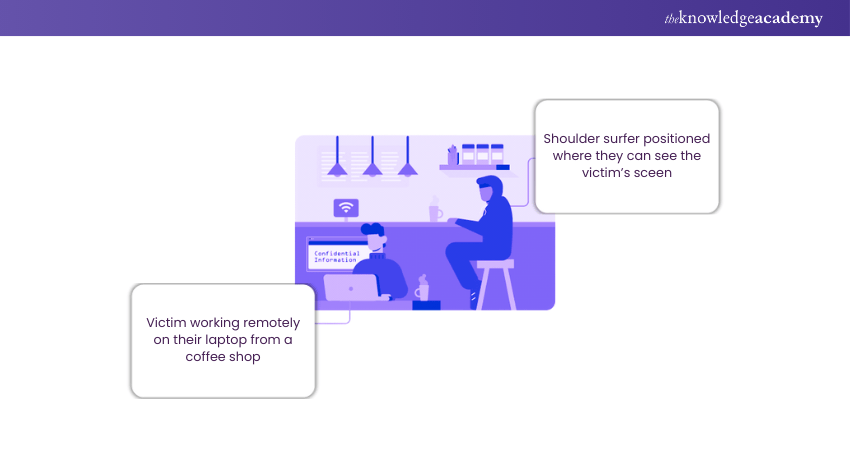 theknowledgeacademy

Shoulder surfer positioned where they can see the victim's sceen

Confidential Information

Victim working remotely on their laptop from a coffee shop